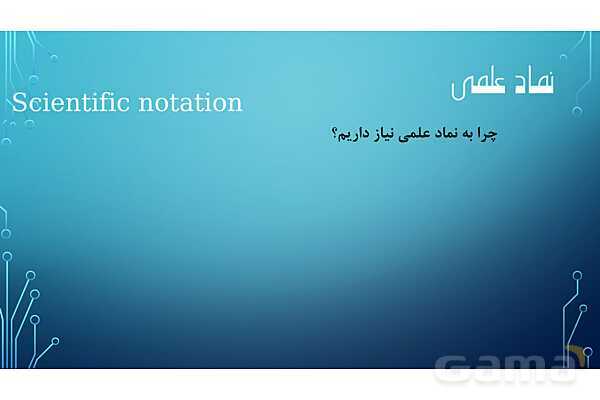 نماد علمی

Scientific notation

چرا به نماد علمی نیاز داریم؟

Gama